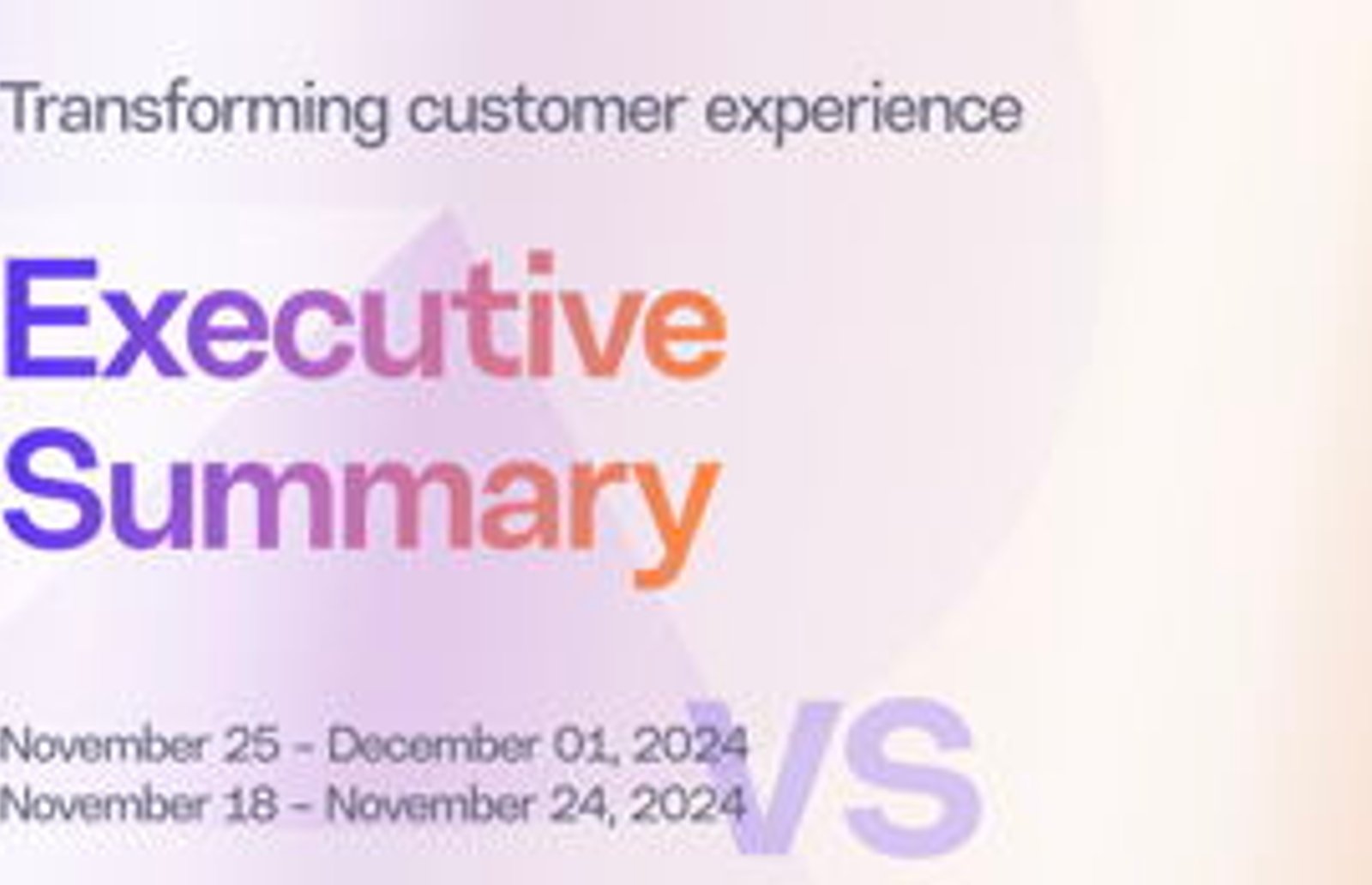 Transforming customer experience

Executive
Summary

November 25 - December 01, 2024
November 18 - November 24, 2024

VS